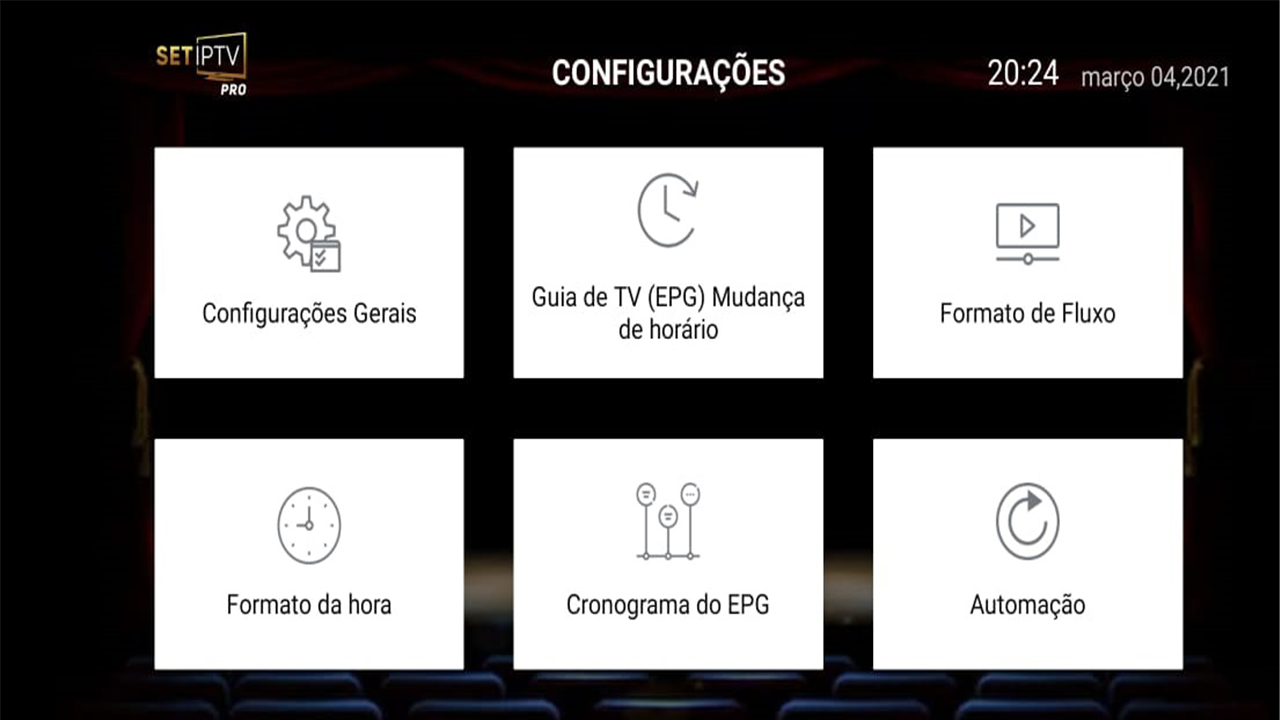 SET IPTV PRO

CONFIGURAÇÕES

20:24 março 04,2021

Configurações Gerais

Guia de TV (EPG) Mudança de horário

Formato de Fluxo

Formato da hora

Cronograma do EPG

Automação